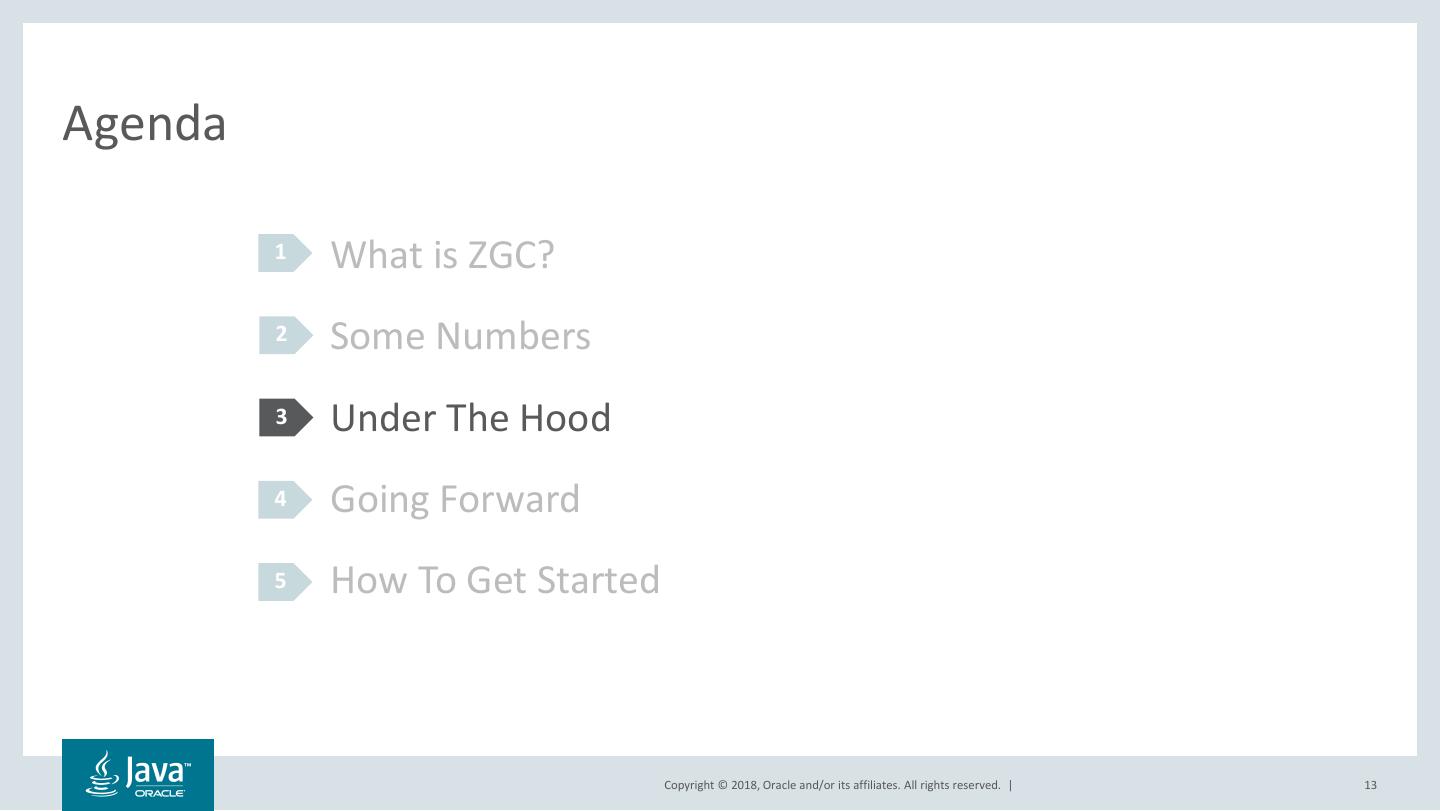 Agenda

1 What is ZGC?

2 Some Numbers

3 Under The Hood

4 Going Forward

5 How To Get Started

Java™ ORACLE

Copyright © 2018, Oracle and/or its affiliates. All rights reserved. |

13